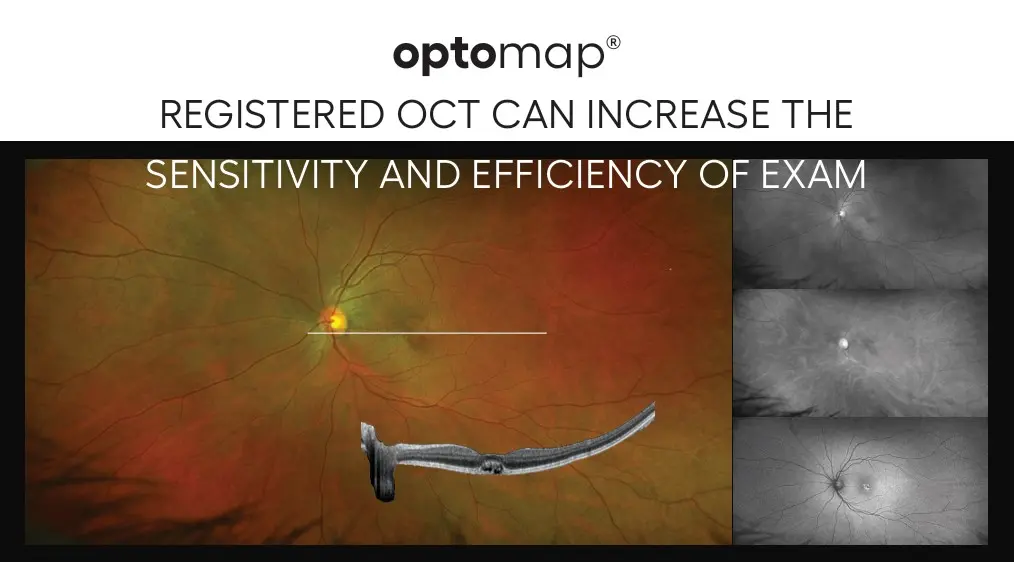 optomap®

REGISTERED OCT CAN INCREASE THE SENSITIVITY AND EFFICIENCY OF EXAM